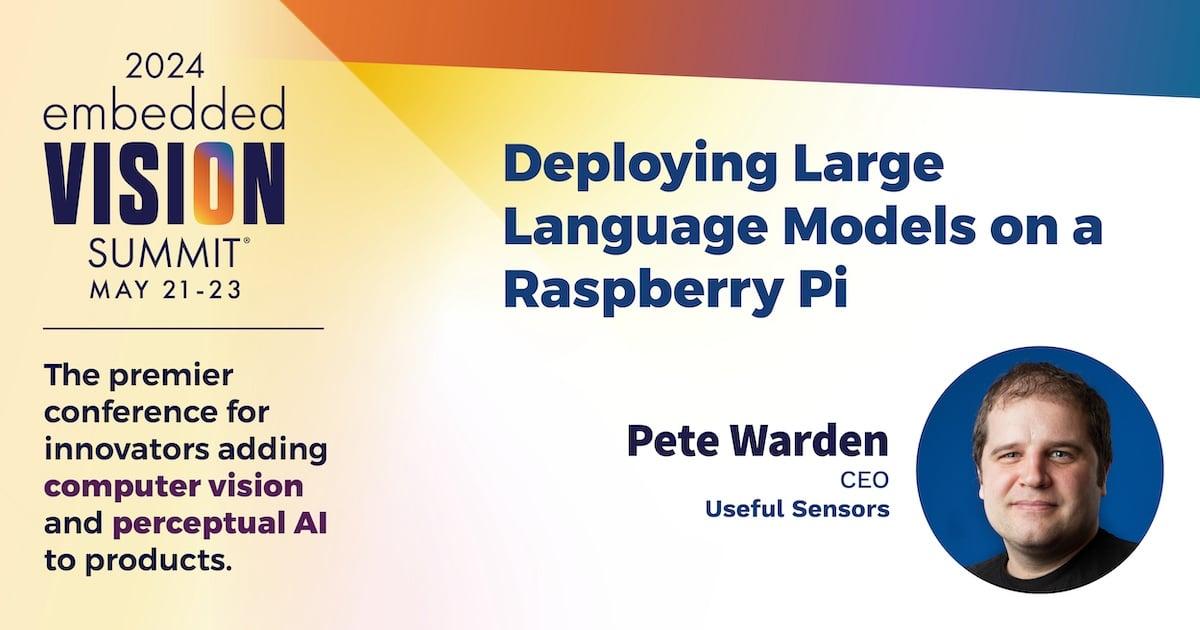 2024
embedded
VISION
SUMMIT®
MAY 21-23

The premier conference for innovators adding computer vision and perceptual AI to products.

Deploying Large Language Models on a Raspberry Pi

Pete Warden
CEO
Useful Sensors